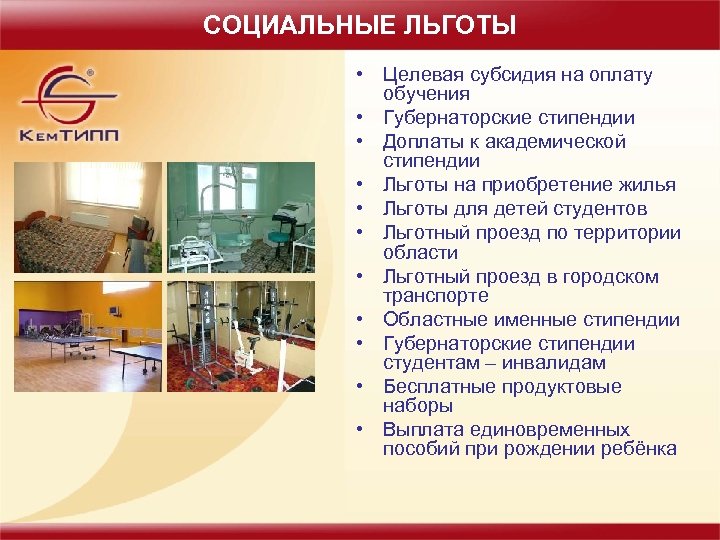 СОЦИАЛЬНЫЕ ЛЬГОТЫ

®
КемТИПП

• Целевая субсидия на оплату обучения
• Губернаторские стипендии
• Доплаты к академической стипендии
• Льготы на приобретение жилья
• Льготы для детей студентов
• Льготный проезд по территории области
• Льготный проезд в городском транспорте
• Областные именные стипендии
• Губернаторские стипендии студентам – инвалидам
• Бесплатные продуктовые наборы
• Выплата единовременных пособий при рождении ребёнка